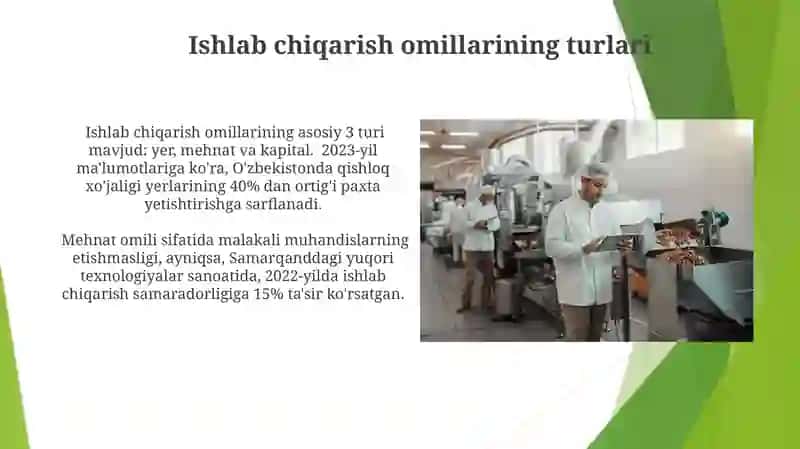 Ishlab chiqarish omillarining turlari

Ishlab chiqarish omillarining asosiy 3 turi mavjud: yer, mehnat va kapital.  2023-yil ma'lumotlariga ko'ra, O'zbekistonda qishloq xo'jaligi yerlarining 40% dan ortig'i paxta yetishtirishga sarflanadi.

Mehnat omili sifatida malakali muhandislarning etishmasligi, ayniqsa, Samarqanddagi yuqori texnologiyalar sanoatida, 2022-yilda ishlab chiqarish samaradorligiga 15% ta'sir ko'rsatgan.